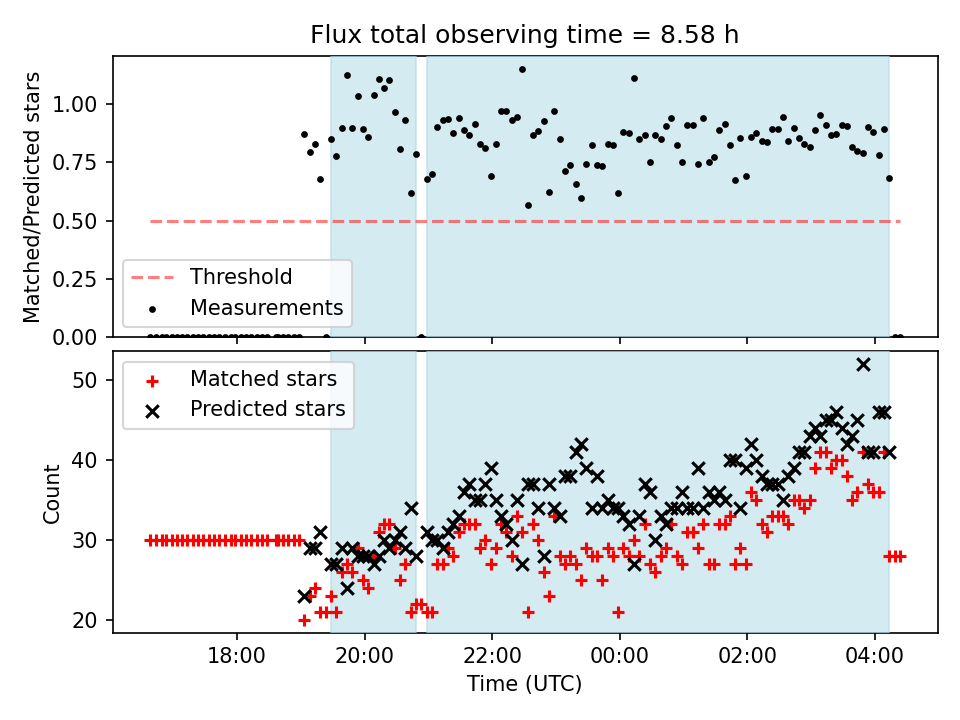 Flux total observing time = 8.58 h

Matched/Predicted stars

1.00
0.75
0.50
0.25
0.00

Threshold
Measurements

Matched stars
Predicted stars

Count

50
40
30
20

18:00
20:00
22:00
00:00
02:00
04:00

Time (UTC)